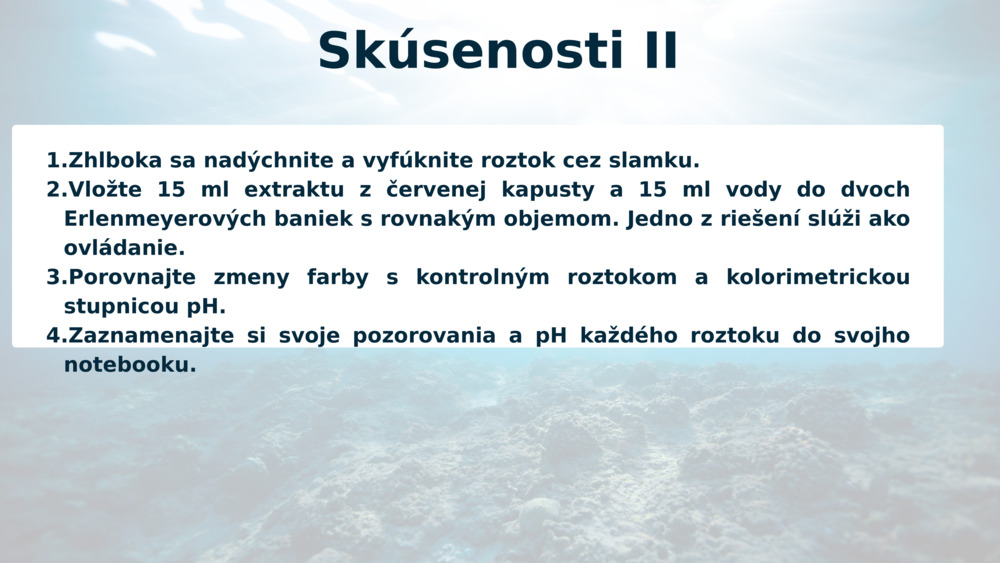 Skúsenosti II

1.Zhlboka sa nadýchnite a vyfúknite roztok cez slamku.
2.Vložte 15 ml extraktu z červenej kapusty a 15 ml vody do dvoch Erlenmeyerových baniek s rovnakým objemom. Jedno z riešení slúži ako ovládanie.
3.Porovnajte zmeny farby s kontrolným roztokom a kolorimetrickou stupnicou pH.
4.Zaznamenajte si svoje pozorovania a pH každého roztoku do svojho notebooku.